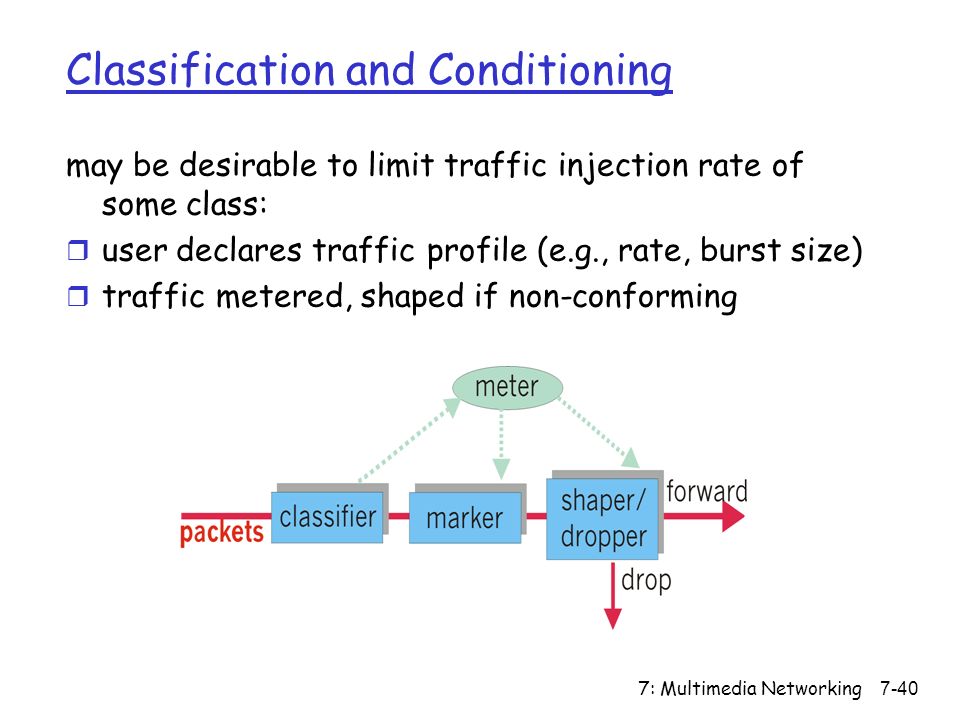 Classification and Conditioning

may be desirable to limit traffic injection rate of some class:

❒ user declares traffic profile (e.g., rate, burst size)

❒ traffic metered, shaped if non-conforming

meter

packets

classifier

marker

shaper/ dropper

forward

drop

7: Multimedia Networking 7-40